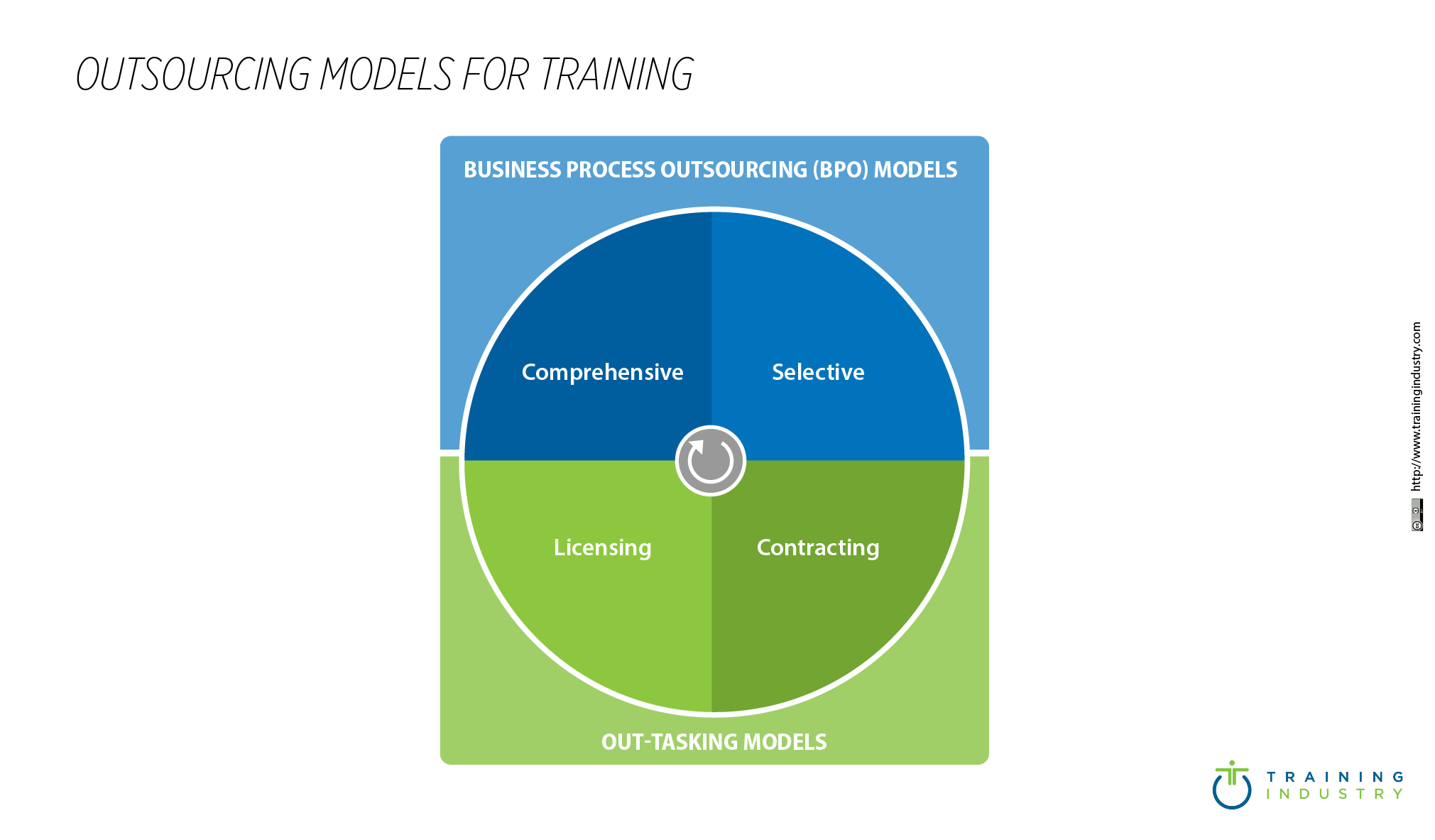 OUTSOURCING MODELS FOR TRAINING

BUSINESS PROCESS OUTSOURCING (BPO) MODELS

Comprehensive

Selective

Licensing

Contracting

OUT-TASKING MODELS

http://www.trainingindustry.com

TRAINING
INDUSTRY